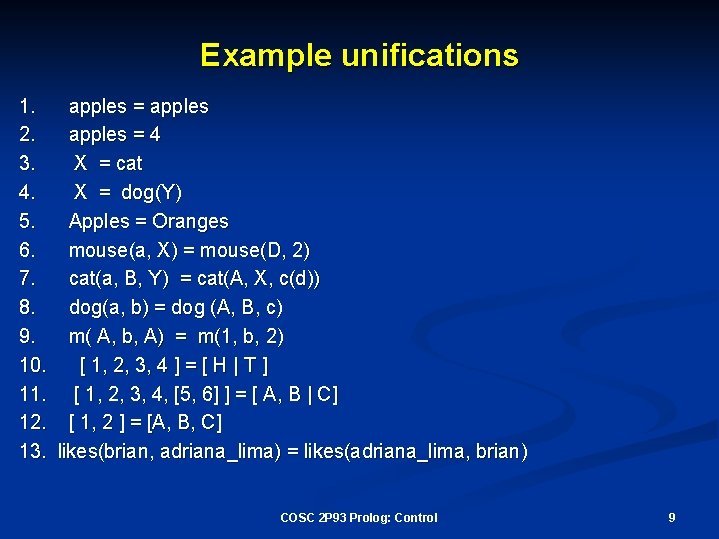 Example unifications

1. apples = apples
2. apples = 4
3. X = cat
4. X = dog(Y)
5. Apples = Oranges
6. mouse(a, X) = mouse(D, 2)
7. cat(a, B, Y) = cat(A, X, c(d))
8. dog(a, b) = dog (A, B, c)
9. m( A, b, A) = m(1, b, 2)
10. [ 1, 2, 3, 4 ] = [ H | T ]
11. [ 1, 2, 3, 4, [5, 6] ] = [ A, B | C]
12. [ 1, 2 ] = [A, B, C]
13. likes(brian, adriana_lima) = likes(adriana_lima, brian)

COSC 2P93 Prolog: Control

9